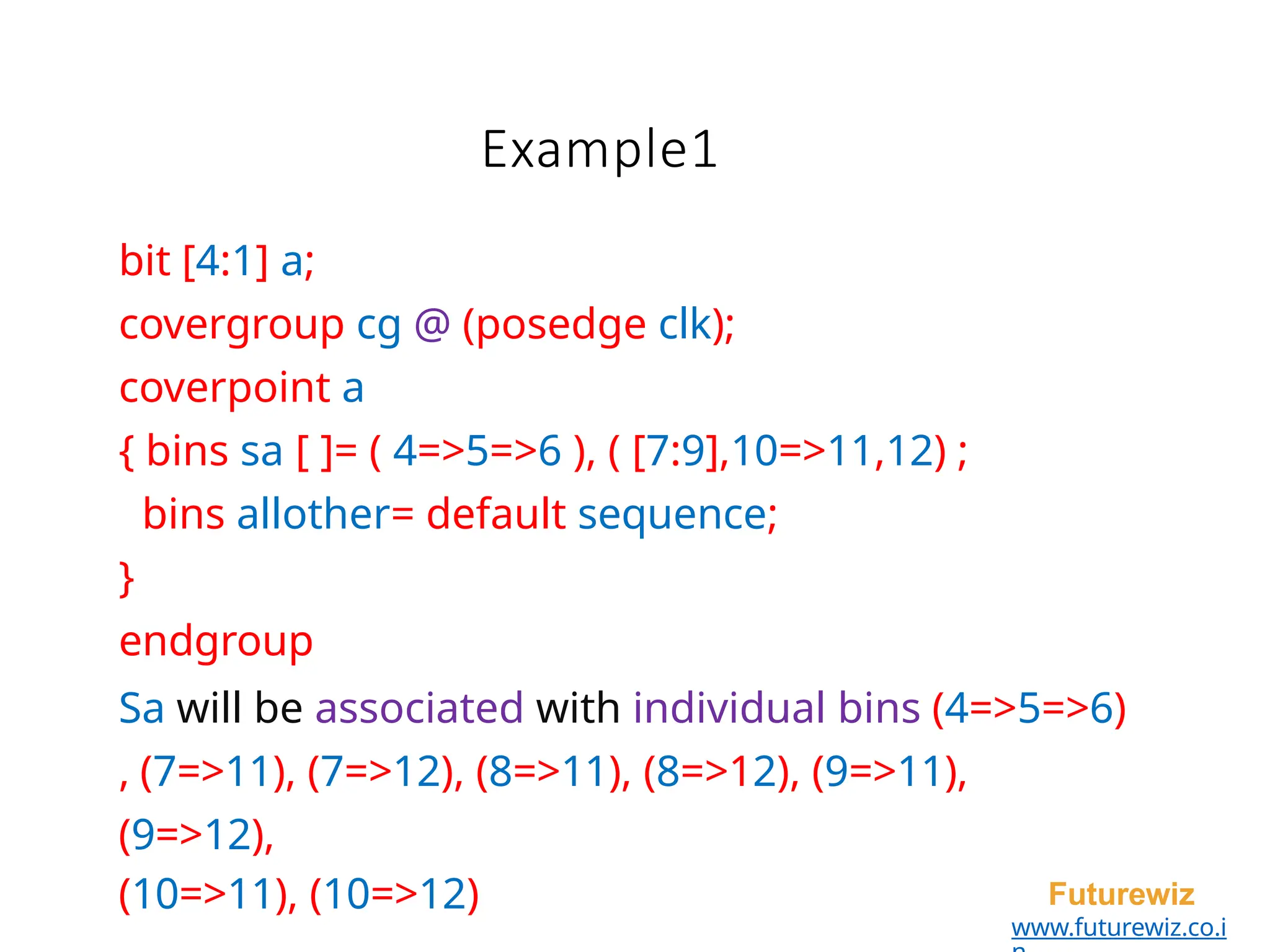 Example1

bit [4:1] a;

covergroup cg @ (posedge clk);

coverpoint a

{ bins sa [ ]= ( 4=>5=>6 ), ( [7:9],10=>11,12) ;

bins allother= default sequence;

}

endgroup

Sa will be associated with individual bins (4=>5=>6) , (7=>11), (7=>12), (8=>11), (8=>12), (9=>11), (9=>12), (10=>11), (10=>12)

Futurewiz
www.futurewiz.co.in